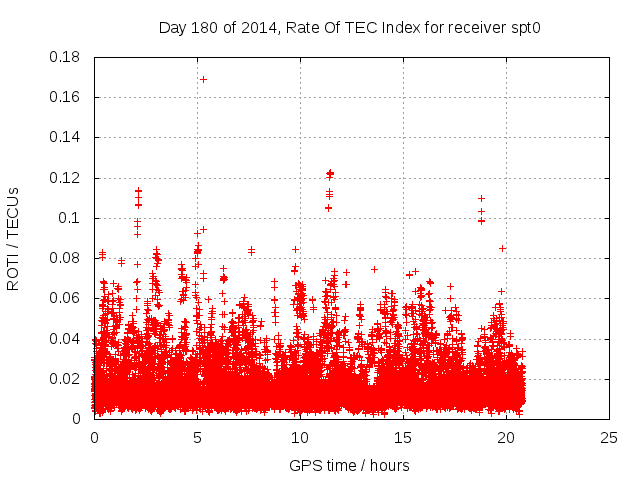 Day 180 of 2014, Rate Of TEC Index for receiver spt0

ROTI / TECUs

0.18
0.16
0.14
0.12
0.1
0.08
0.06
0.04
0.02
0

0
5
10
15
20
25

GPS time / hours